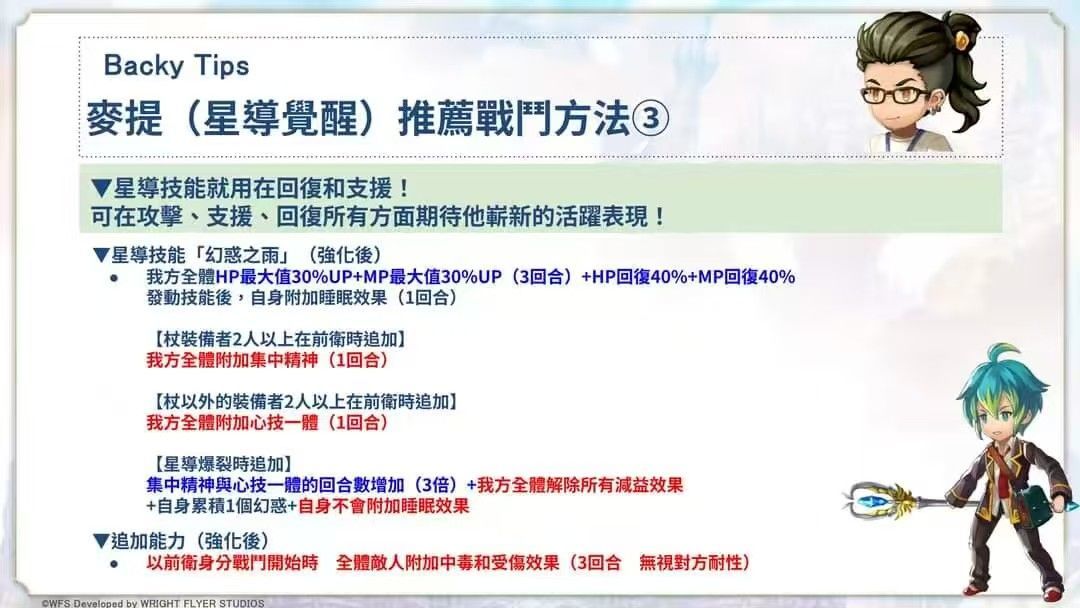 Backy Tips
麥提（星導覺醒）推薦戰鬥方法③

▼星導技能就用在回復和支援！
可在攻擊、支援、回復所有方面期待他嶄新的活躍表現！

▼星導技能「幻惑之雨」（強化後）
● 我方全體HP最大值30%UP+MP最大值30%UP（3回合）+HP回復40%+MP回復40%
發動技能後，自身附加睡眠效果（1回合）

【杖裝備者2人以上在前衛時追加】
我方全體附加集中精神（1回合）

【杖以外的裝備者2人以上在前衛時追加】
我方全體附加心技一體（1回合）

【星導爆裂時追加】
集中精神與心技一體的回合數增加（3倍）+我方全體解除所有減益效果
+自身累積1個幻惑+自身不會附加睡眠效果

▼追加能力（強化後）
● 以前衛身分戰鬥開始時　全體敵人附加中毒和受傷效果（3回合　無視對方耐性）

©WFS Developed by WRIGHT FLYER STUDIOS